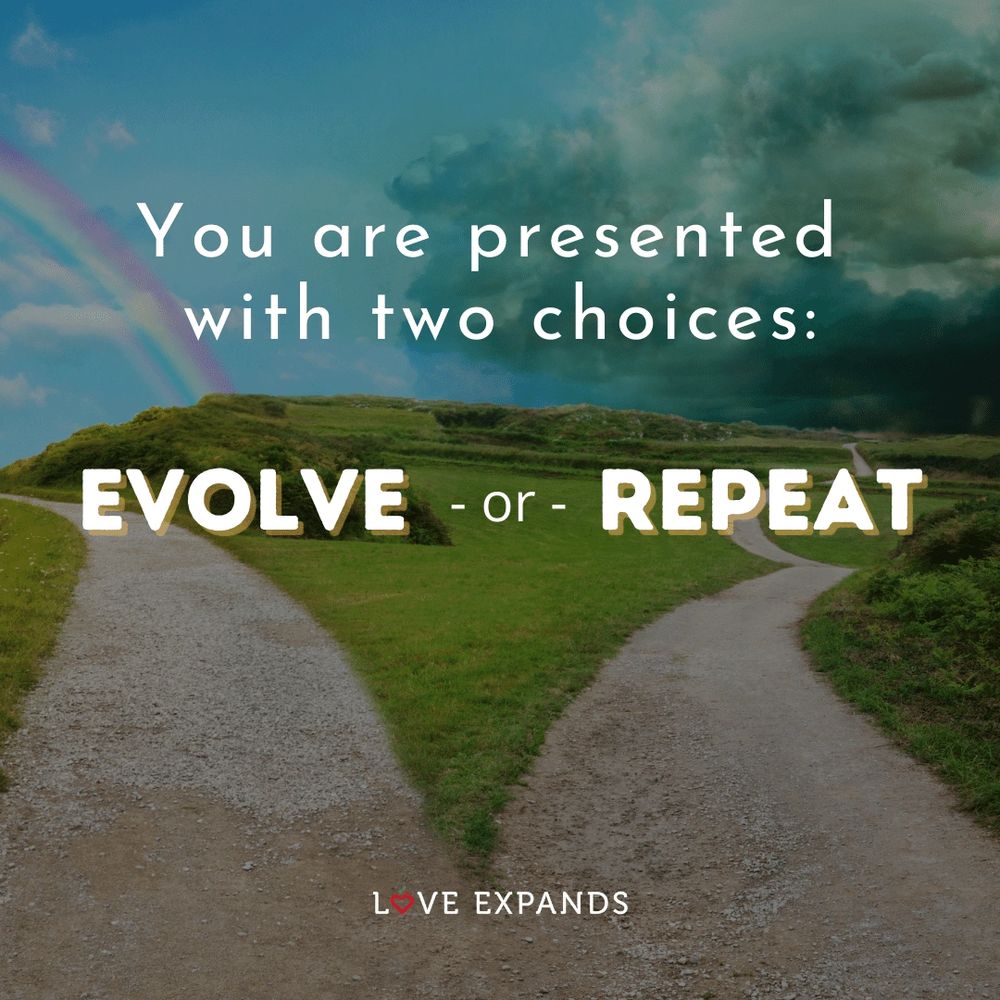 You are presented with two choices:

EVOLVE - or - REPEAT

LOVE EXPANDS